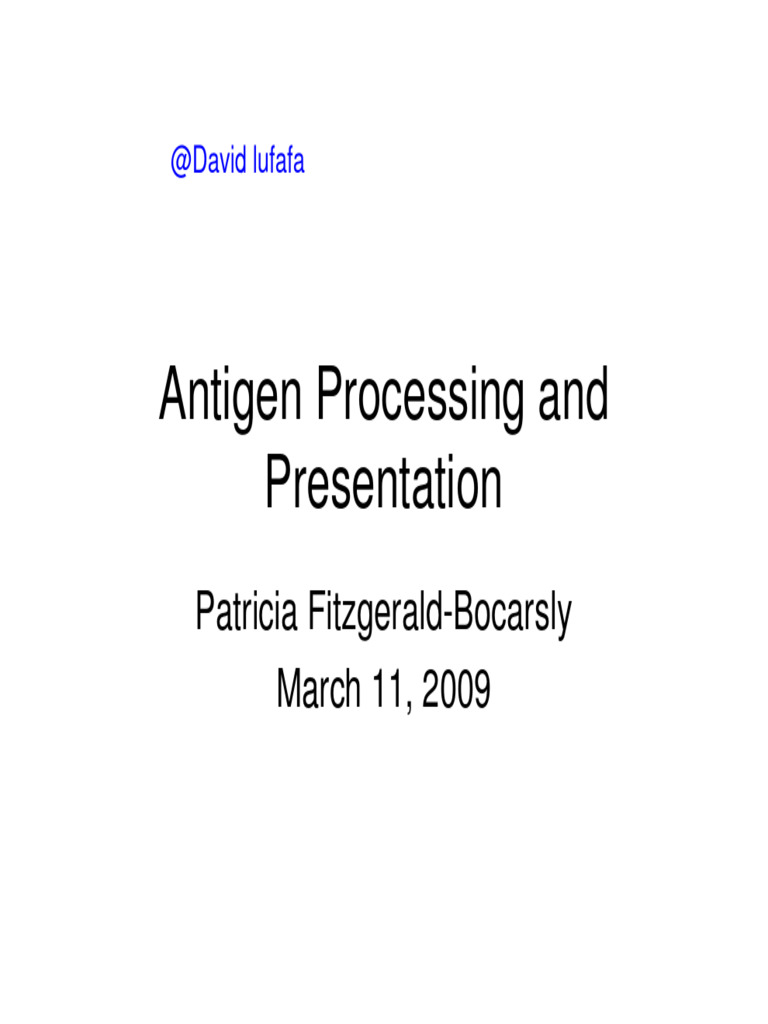 @David lufafa

Antigen Processing and Presentation

Patricia Fitzgerald-Bocarsly
March 11, 2009